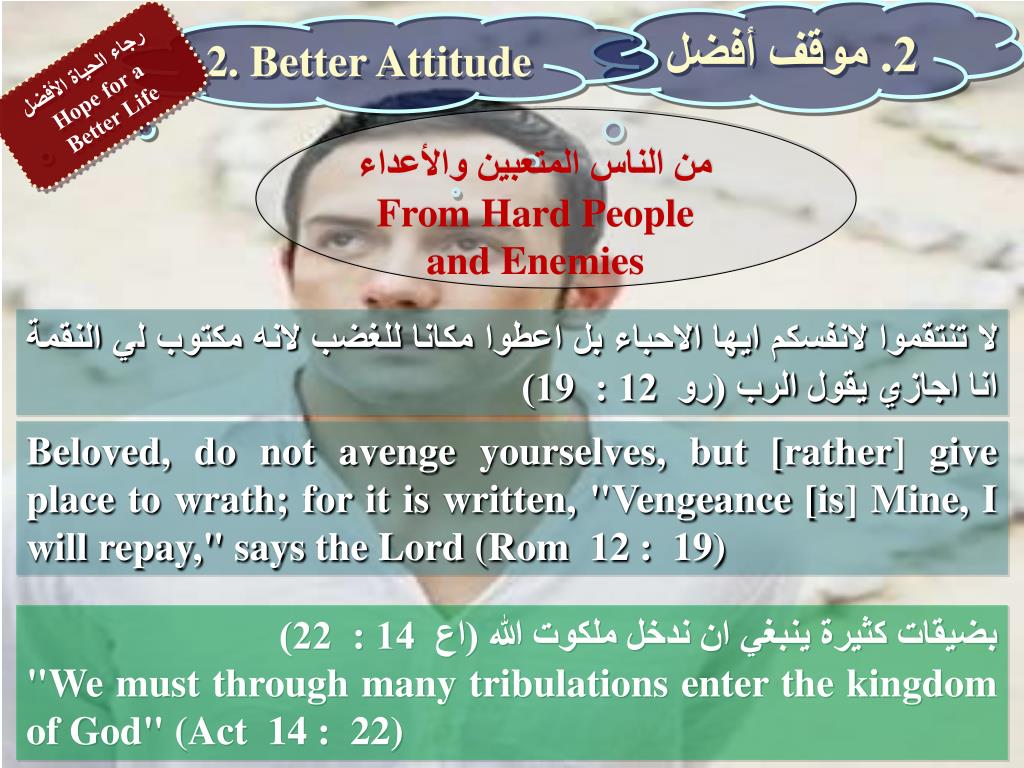 رجاء الحياة الأفضل
Hope for a Better Life

2. Better Attitude

2. موقف أفضل

من الناس المتعبين والأعداء
From Hard People and Enemies

لا تنتقموا لانفسكم ايها الاحباء بل اعطوا مكانا للغضب لانه مكتوب لي النقمة انا اجازي يقول الرب (رو 12 : 19)

Beloved, do not avenge yourselves, but [rather] give place to wrath; for it is written, "Vengeance [is] Mine, I will repay," says the Lord (Rom 12 : 19)

بضيقات كثيرة ينبغي ان ندخل ملكوت الله (اع 14 : 22)
"We must through many tribulations enter the kingdom of God" (Act 14 : 22)